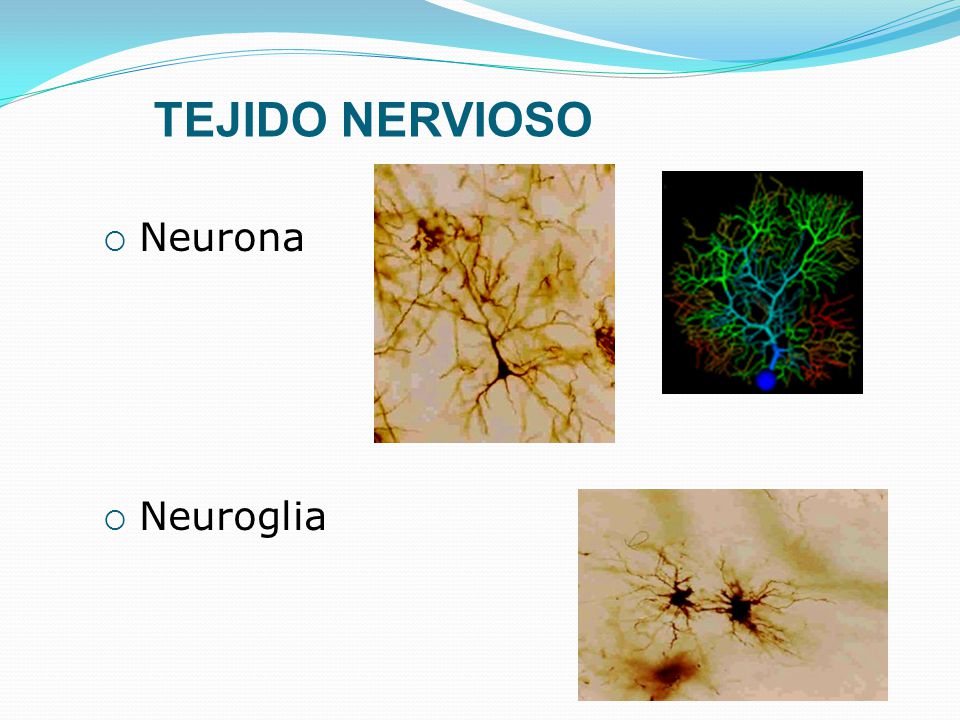 TEJIDO NERVIOSO

○ Neurona

○ Neuroglia